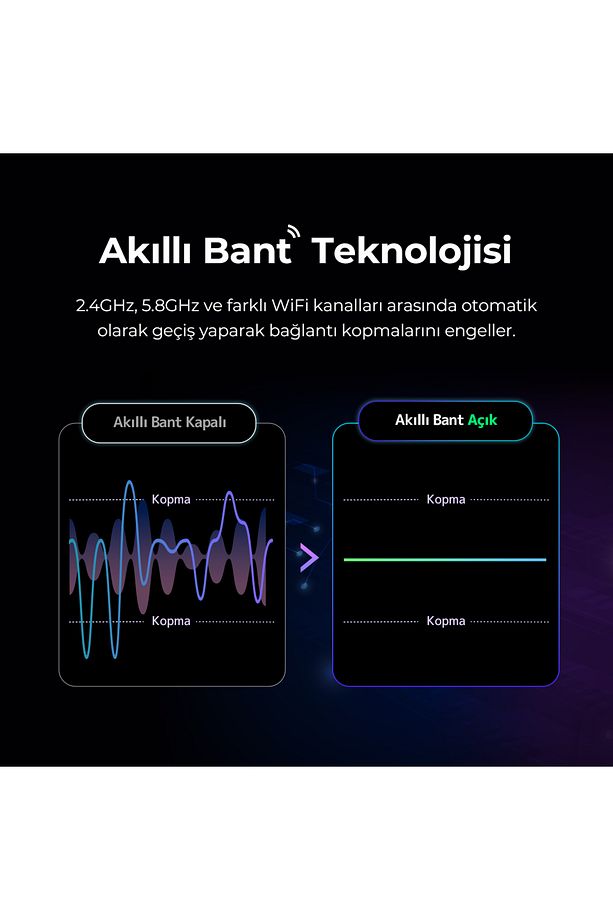 Akıllı Bant Teknolojisi

2.4GHz, 5.8GHz ve farklı WiFi kanalları arasında otomatik olarak geçiş yaparak bağlantı kopmalarını engeller.

Akıllı Bant Kapalı

Kopma

Kopma

Akıllı Bant Açık

Kopma

Kopma